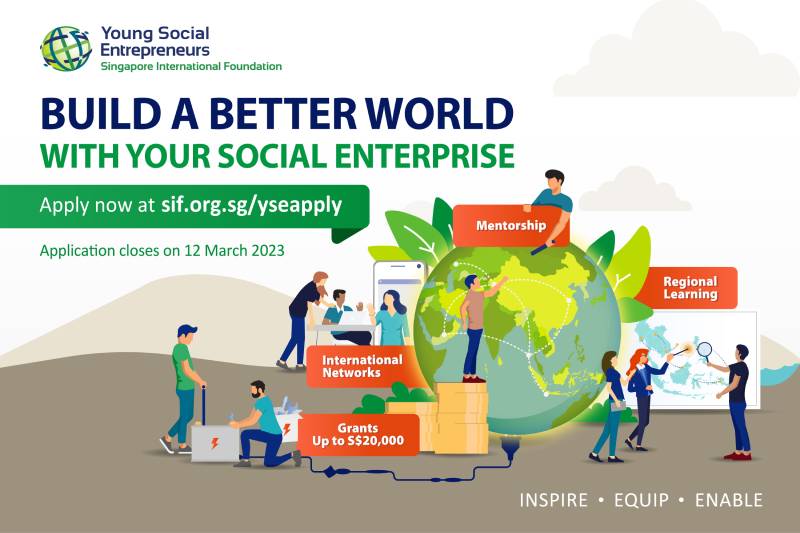 Young Social Entrepreneurs
Singapore International Foundation

BUILD A BETTER WORLD
WITH YOUR SOCIAL ENTERPRISE

Apply now at sif.org.sg/yseapply

Application closes on 12 March 2023

Mentorship

Regional Learning

International Networks

Grants Up to S$20,000

INSPIRE • EQUIP • ENABLE